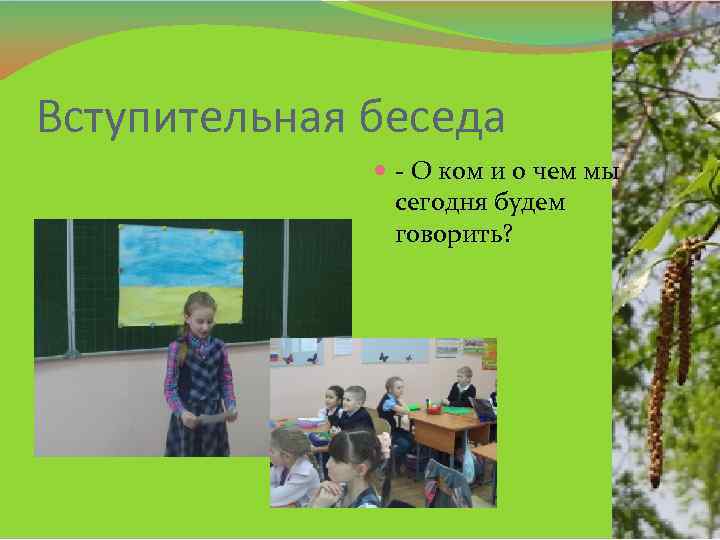 Вступительная беседа

- О ком и о чем мы сегодня будем говорить?